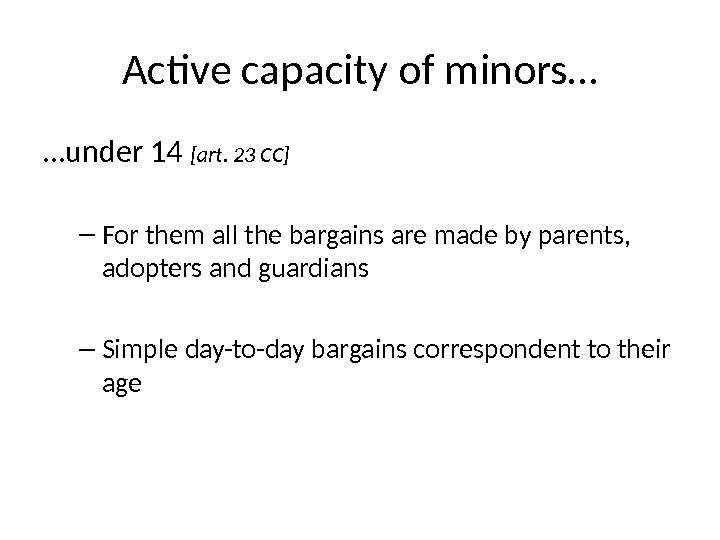 Active capacity of minors…

…under 14 [art. 23 CC]

– For them all the bargains are made by parents, adopters and guardians

– Simple day-to-day bargains correspondent to their age